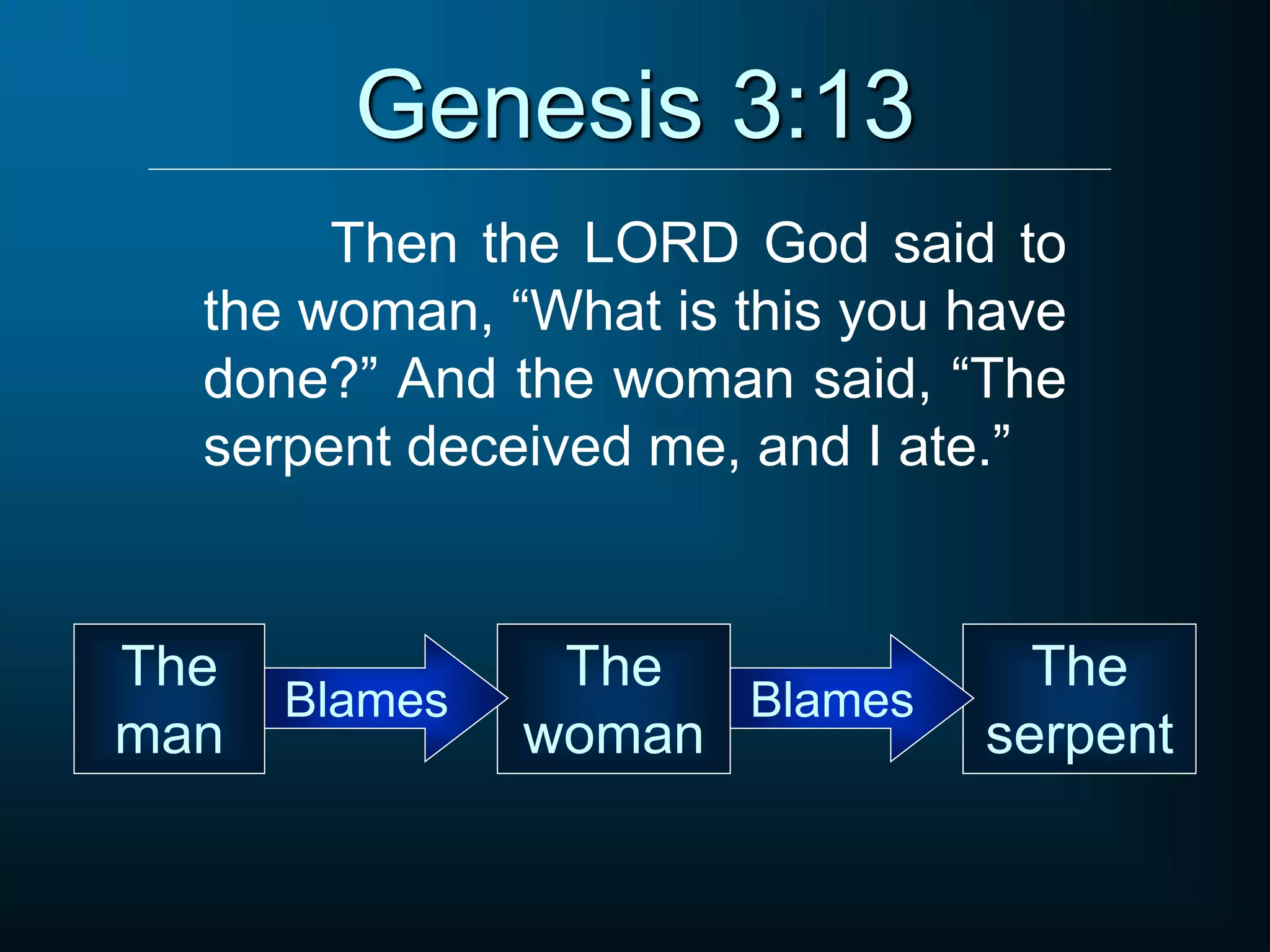 Genesis 3:13

Then the LORD God said to the woman, “What is this you have done?” And the woman said, “The serpent deceived me, and I ate.”

The man

Blames

The woman

Blames

The serpent